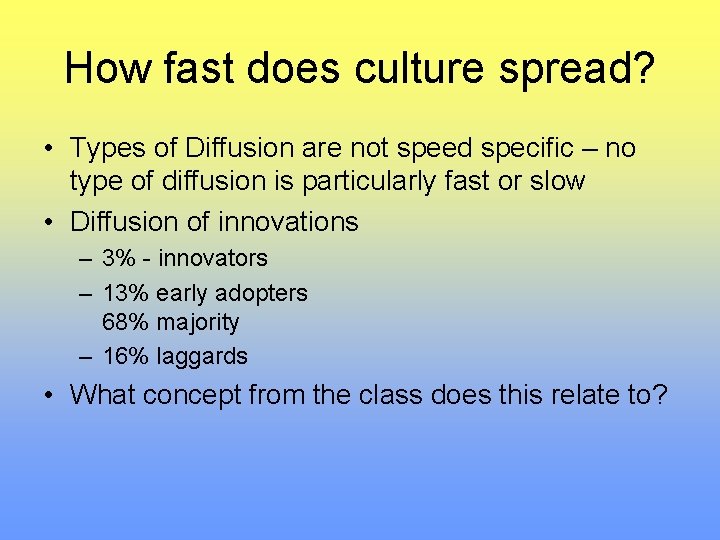 How fast does culture spread?

• Types of Diffusion are not speed specific – no type of diffusion is particularly fast or slow
• Diffusion of innovations
– 3% - innovators
– 13% early adopters
68% majority
– 16% laggards
• What concept from the class does this relate to?